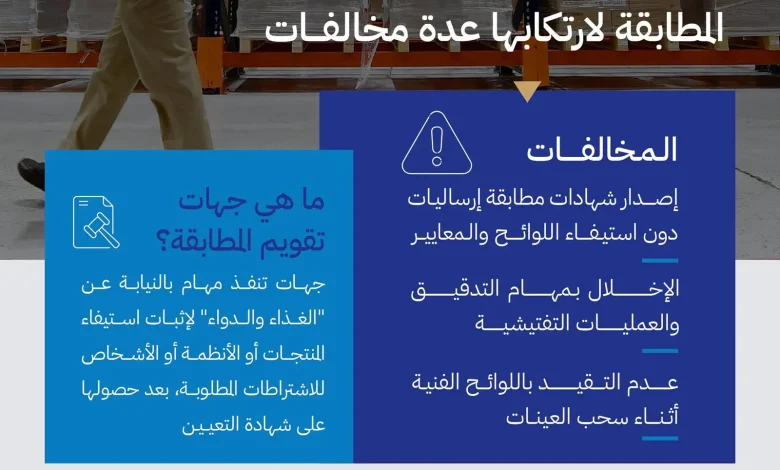 المطابقة لارتكابها عدة مخالفات

المخالفات

إصدار شهادات مطابقة إرساليات دون استيفاء اللوائح والمعايير

الإخلال بمهام التدقيق والعمليات التفتيشية

عدم التقيد باللوائح الفنية أثناء سحب العينات

ما هي جهات تقويم المطابقة؟

جهات تنفذ مهام بالنيابة عن "الغذاء والدواء" لإثبات استيفاء المنتجات أو الأنظمة أو الأشخاص للاشتراطات المطلوبة، بعد حصولها على شهادة التعيين